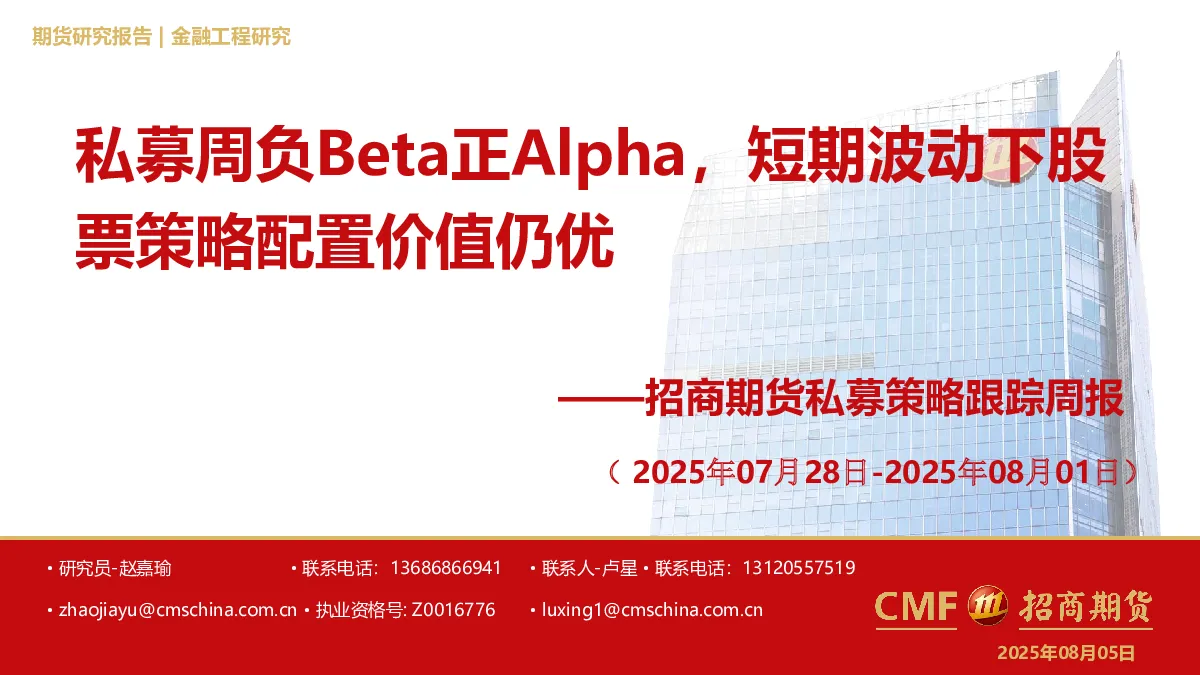 期货研究报告 | 金融工程研究

私募周负Beta正Alpha，短期波动下股票策略配置价值仍优

——招商期货私募策略跟踪周报

（ 2025年07月28日-2025年08月01日）

• 研究员-赵嘉瑜 • 联系电话：13686866941 • 联系人-卢星 • 联系电话：13120557519

• zhaojiayu@cmschina.com.cn • 执业资格号: Z0016776 • luxing1@cmschina.com.cn

CMF 招商期货

2025年08月05日